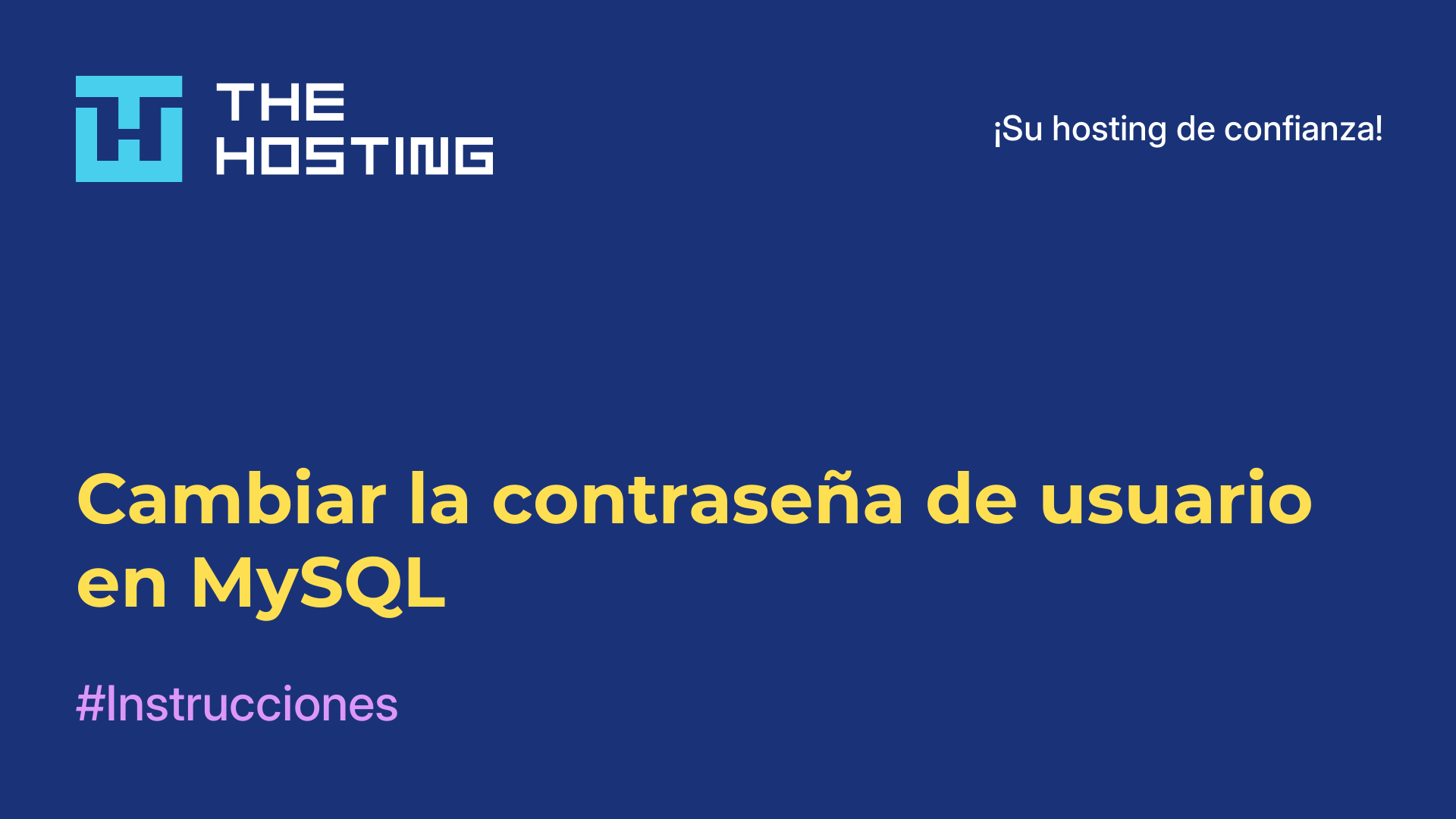 THE
HOSTING

¡Su hosting de confianza!

Cambiar la contraseña de usuario en MySQL

#Instrucciones